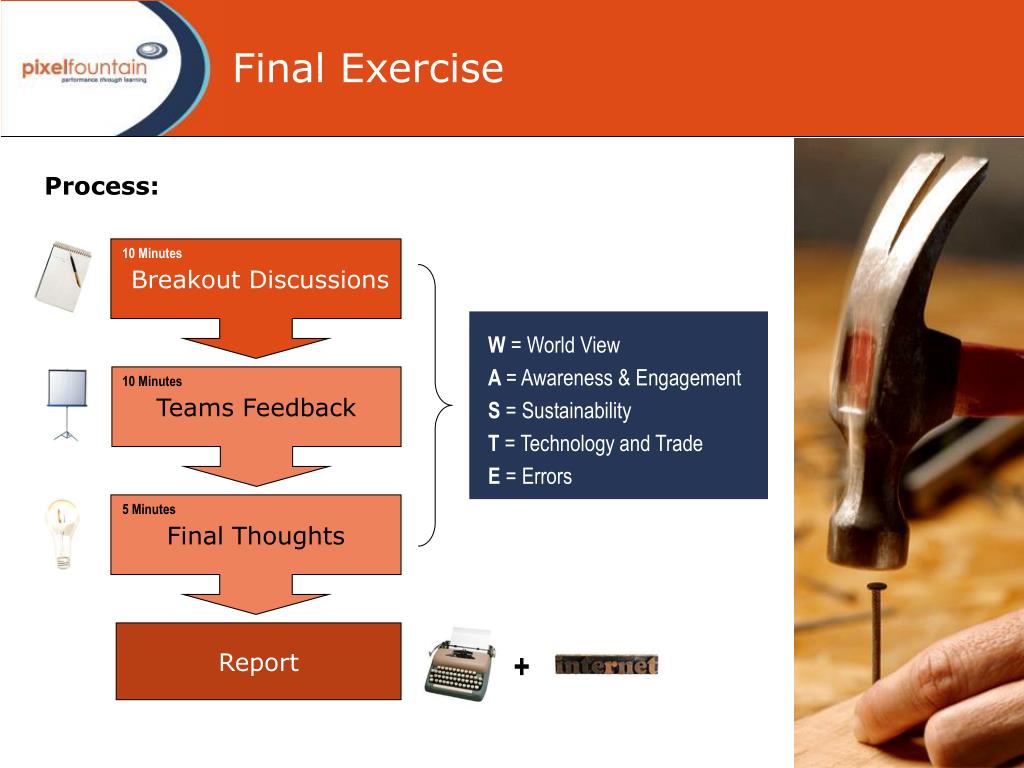 pixelfountain
performance through learning

Final Exercise

Process:

10 Minutes
Breakout Discussions

10 Minutes
Teams Feedback

5 Minutes
Final Thoughts

Report

W = World View
A = Awareness & Engagement
S = Sustainability
T = Technology and Trade
E = Errors

+ internet